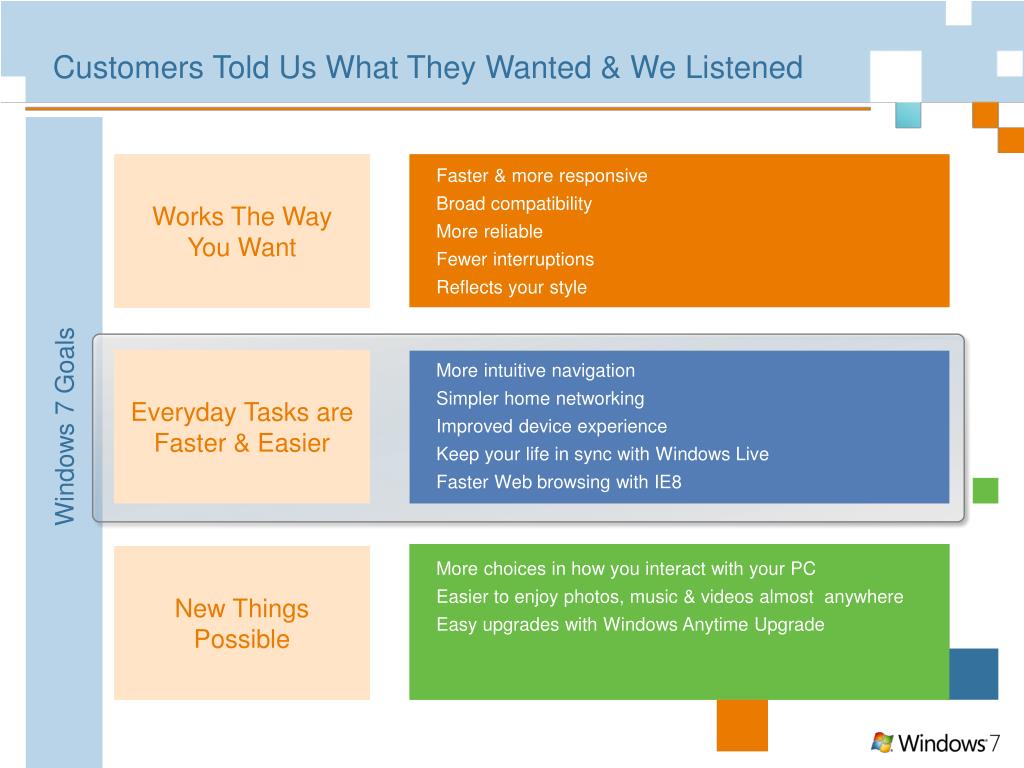 Customers Told Us What They Wanted & We Listened

Windows 7 Goals

Works The Way You Want

Faster & more responsive
Broad compatibility
More reliable
Fewer interruptions
Reflects your style

Everyday Tasks are Faster & Easier

More intuitive navigation
Simpler home networking
Improved device experience
Keep your life in sync with Windows Live
Faster Web browsing with IE8

New Things Possible

More choices in how you interact with your PC
Easier to enjoy photos, music & videos almost anywhere
Easy upgrades with Windows Anytime Upgrade

Windows 7